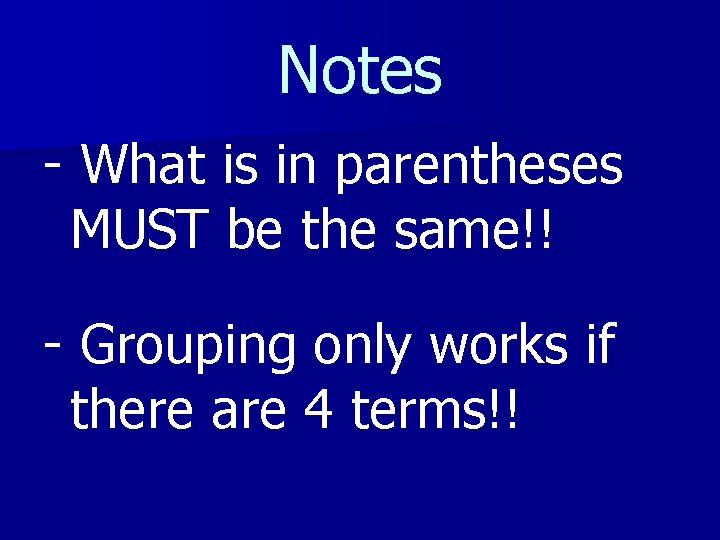 Notes

- What is in parentheses MUST be the same!!

- Grouping only works if there are 4 terms!!